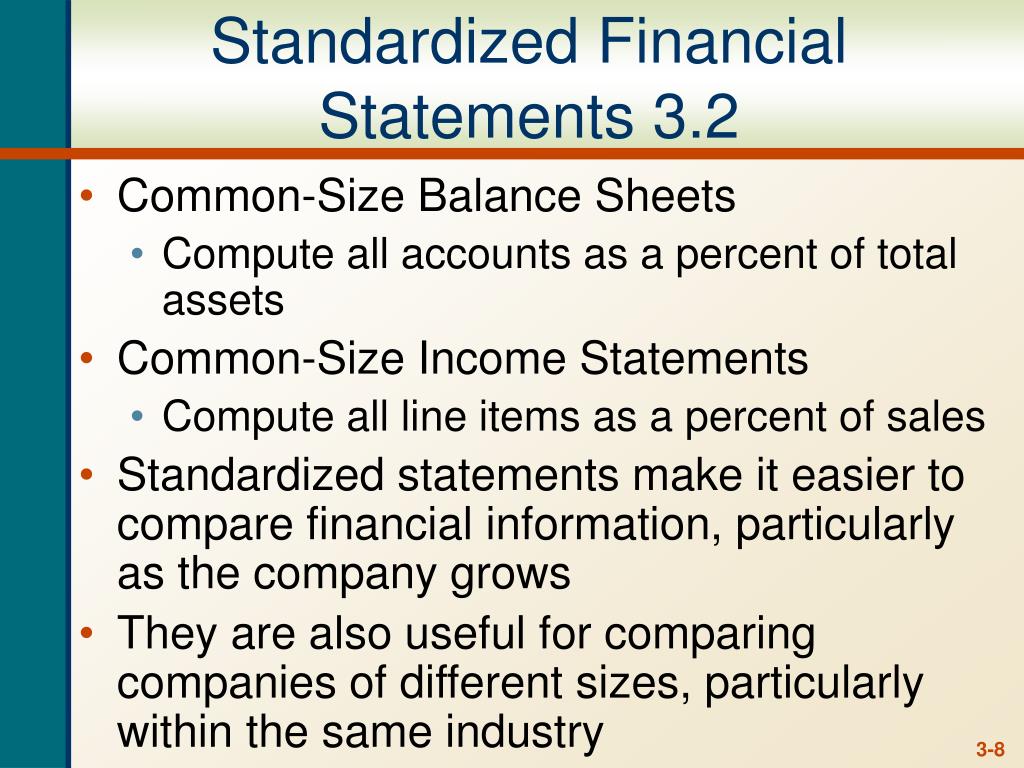 Standardized Financial Statements 3.2

• Common-Size Balance Sheets
  • Compute all accounts as a percent of total assets
• Common-Size Income Statements
  • Compute all line items as a percent of sales
• Standardized statements make it easier to compare financial information, particularly as the company grows
• They are also useful for comparing companies of different sizes, particularly within the same industry

3-8